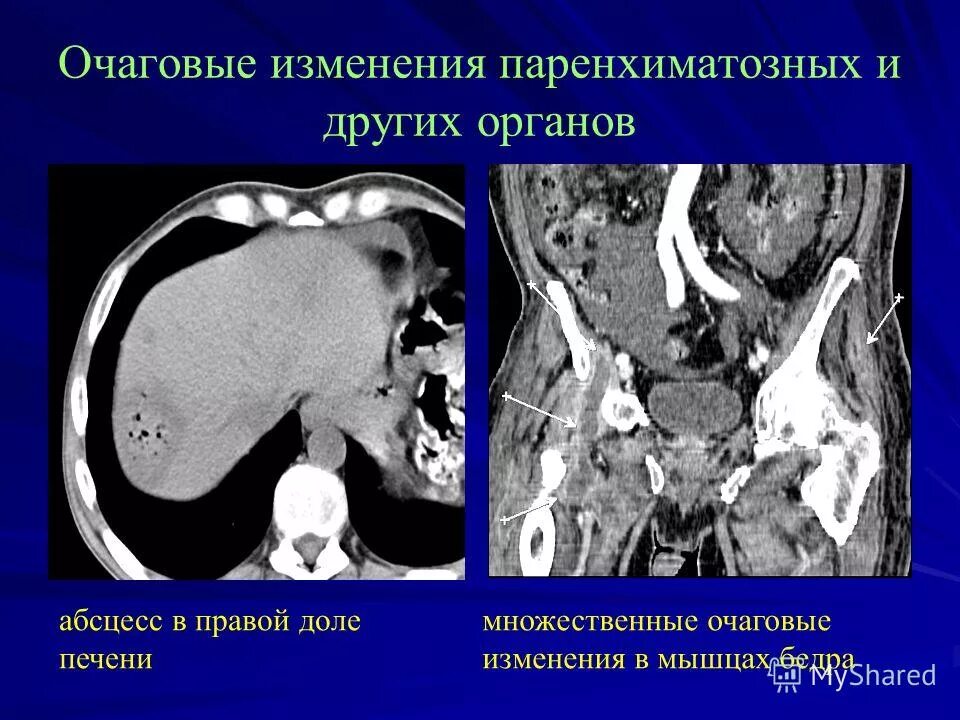 Очаговые изменения паренхиматозных и других органов

абсцесс в правой доле печени

множественные очаговые изменения в мышцах бедра

MyShared